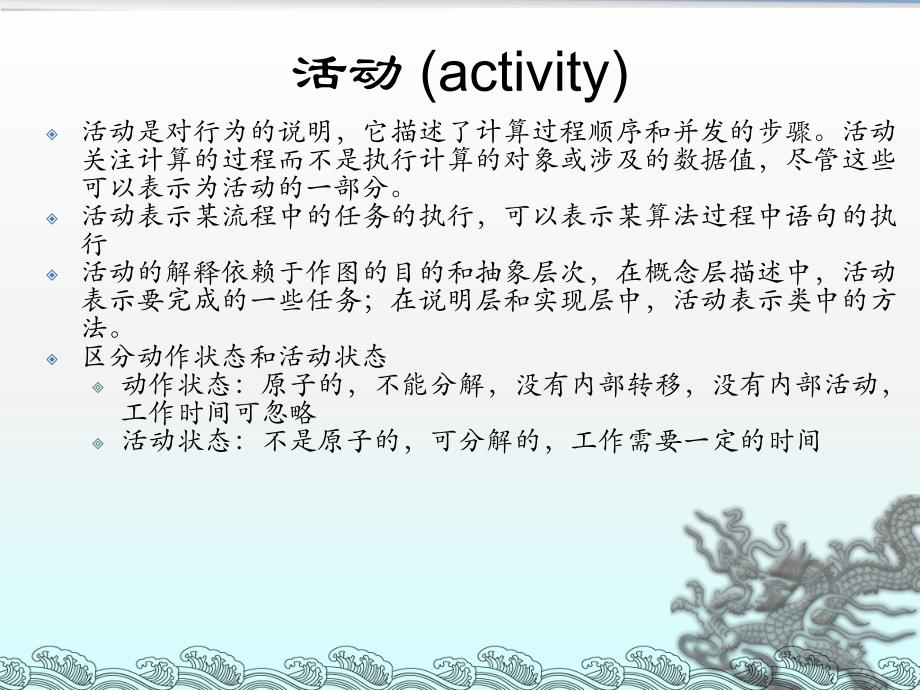 活动 (activity)

活动是对行为的说明，它描述了计算过程顺序和并发的步骤。活动关注计算的过程而不是执行计算的对象或涉及的数据值，尽管这些可以表示为活动的一部分。

活动表示某流程中的任务的执行，可以表示某算法过程中语句的执行

活动的解释依赖于作图的目的和抽象层次，在概念层描述中，活动表示要完成的一些任务；在说明层和实现层中，活动表示类中的方法。

区分动作状态和活动状态

动作状态：原子的，不能分解，没有内部转移，没有内部活动，工作时间可忽略

活动状态：不是原子的，可分解的，工作需要一定的时间